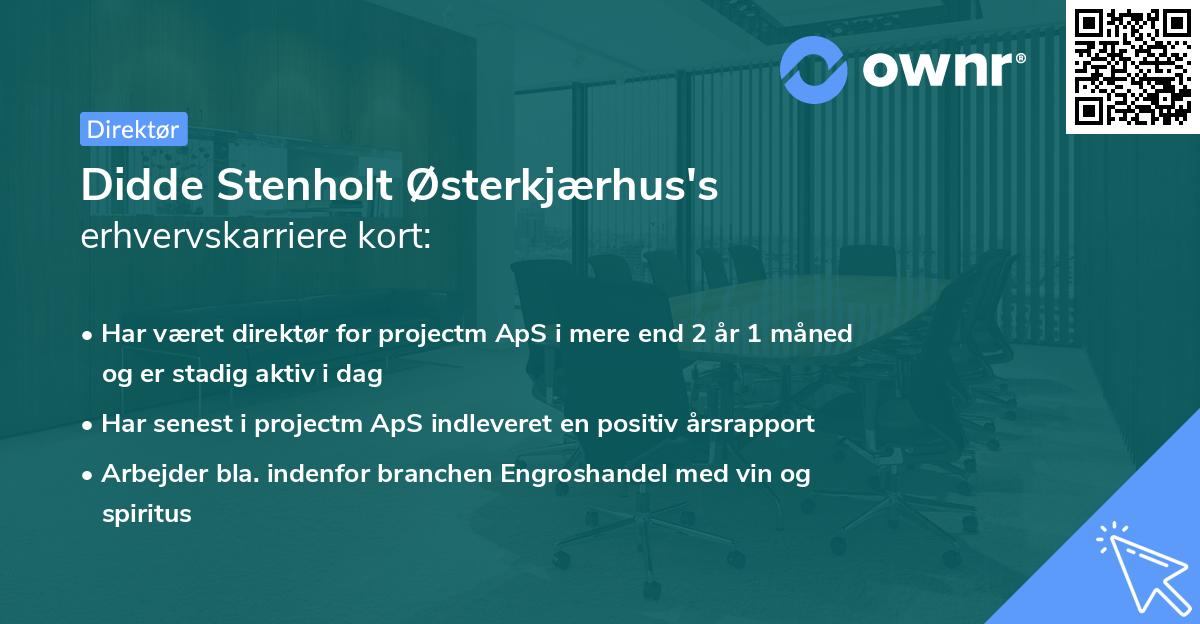 ownr®

Direktør

Didde Stenholt Østerkjærhus's
erhvervskarriere kort:

• Har været direktør for projectm ApS i mere end 2 år 1 måned og er stadig aktiv i dag

• Har senest i projectm ApS indleveret en positiv årsrapport

• Arbejder bla. indenfor branchen Engroshandel med vin og spiritus